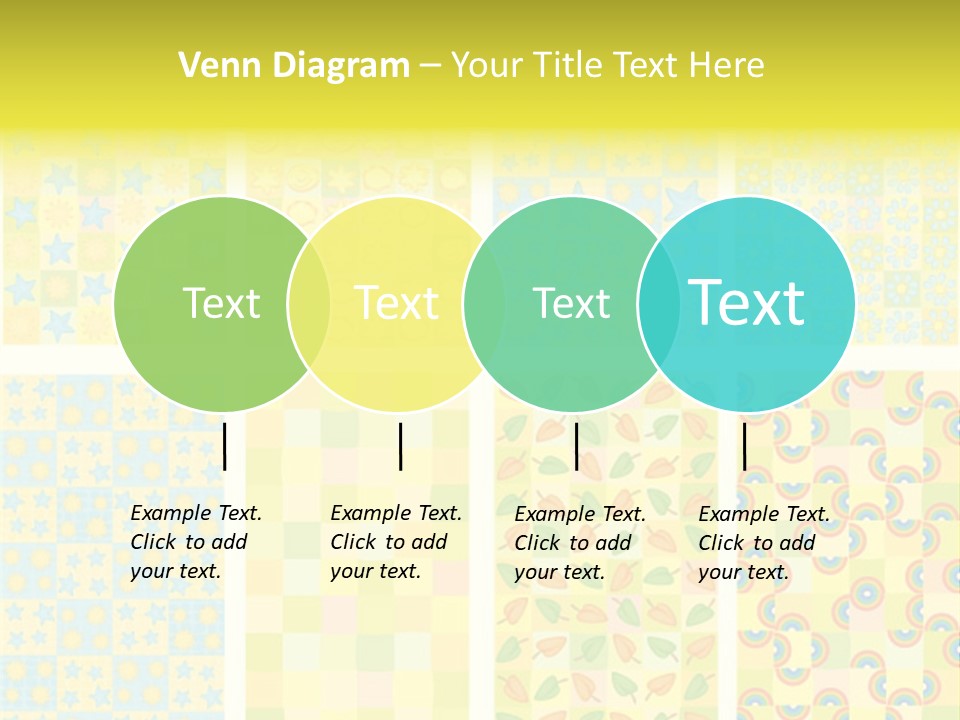 Venn Diagram – Your Title Text Here

Text

Text

Text

Text

Example Text. Click to add your text.

Example Text. Click to add your text.

Example Text. Click to add your text.

Example Text. Click to add your text.